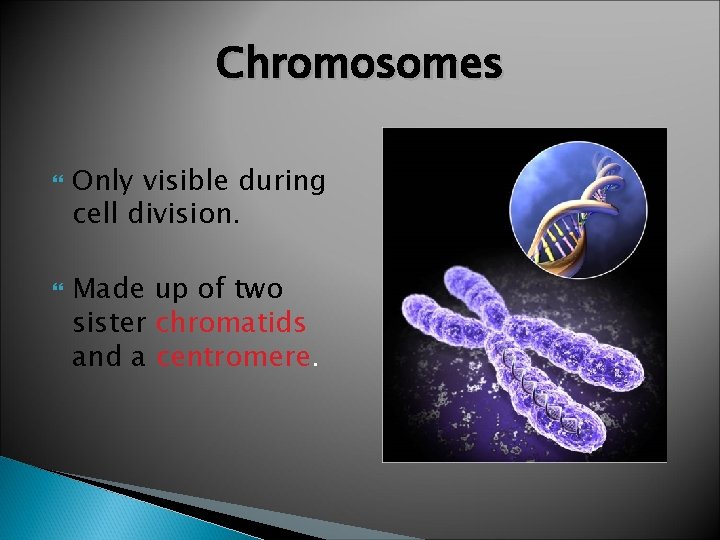 Chromosomes

Only visible during cell division.

Made up of two sister chromatids and a centromere.